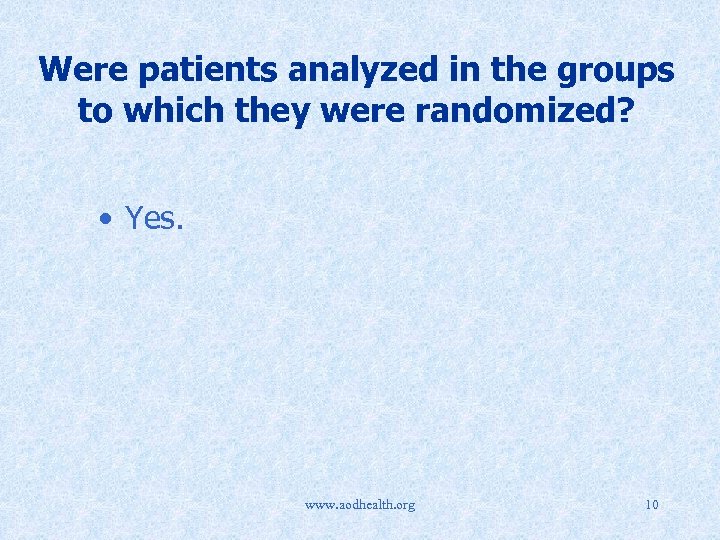 Were patients analyzed in the groups to which they were randomized?

• Yes.

www.aodhealth.org

10